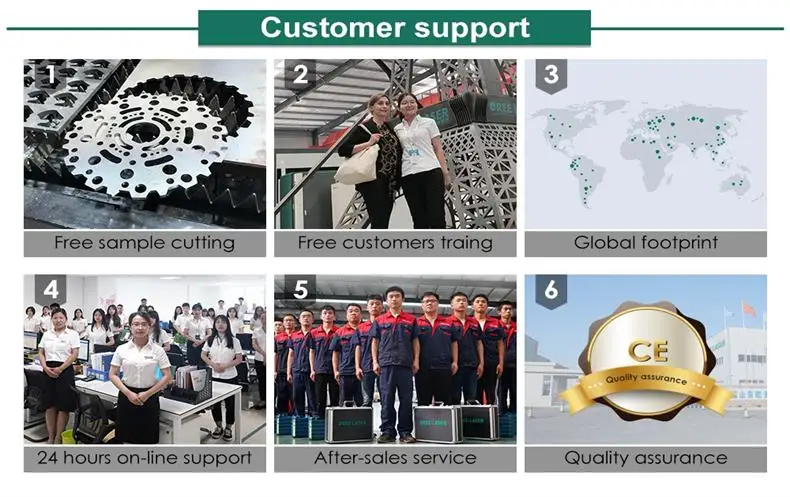 Customer support

1

Free sample cutting

2

Free customers traing

3

Global footprint

4

24 hours on-line support

5

After-sales service

6

CE

Quality assurance

Quality assurance